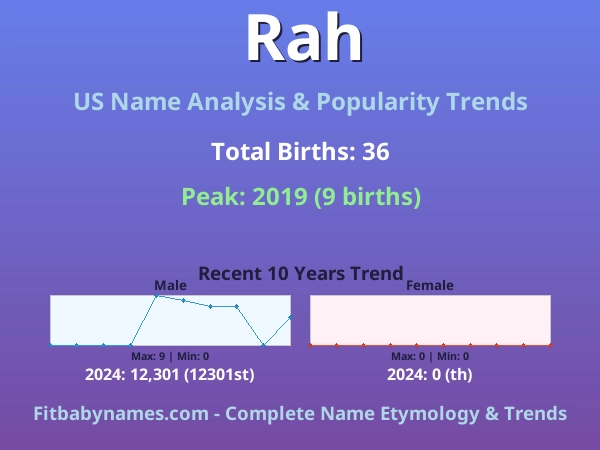 Rah

US Name Analysis & Popularity Trends

Total Births: 36

Peak: 2019 (9 births)

Recent 10 Years Trend

Male

Max: 9 | Min: 0

2024: 12,301 (12301st)

Female

Max: 0 | Min: 0

2024: 0 (th)

Fitbabynames.com - Complete Name Etymology & Trends